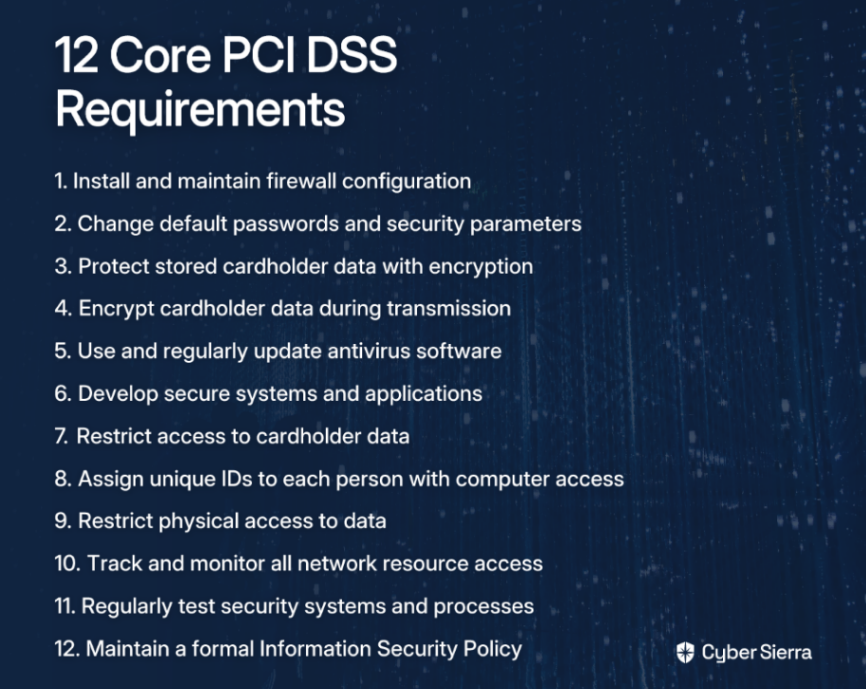 12 Core PCI DSS Requirements

1. Install and maintain firewall configuration
2. Change default passwords and security parameters
3. Protect stored cardholder data with encryption
4. Encrypt cardholder data during transmission
5. Use and regularly update antivirus software
6. Develop secure systems and applications
7. Restrict access to cardholder data
8. Assign unique IDs to each person with computer access
9. Restrict physical access to data
10. Track and monitor all network resource access
11. Regularly test security systems and processes
12. Maintain a formal Information Security Policy

Cyber Sierra